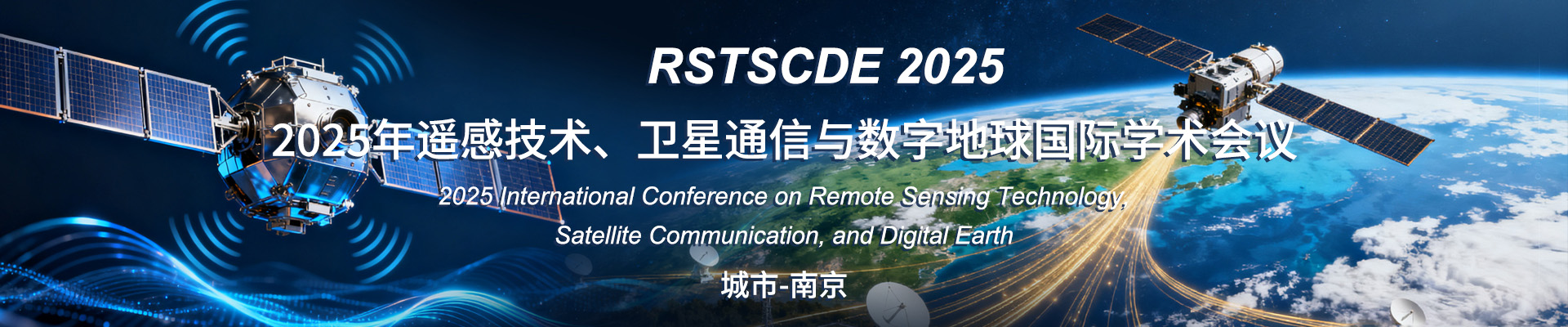 RSTSCDE 2025

2025年遥感技术、卫星通信与数字地球国际学术会议

2025 International Conference on Remote Sensing Technology, Satellite Communication, and Digital Earth

城市-南京